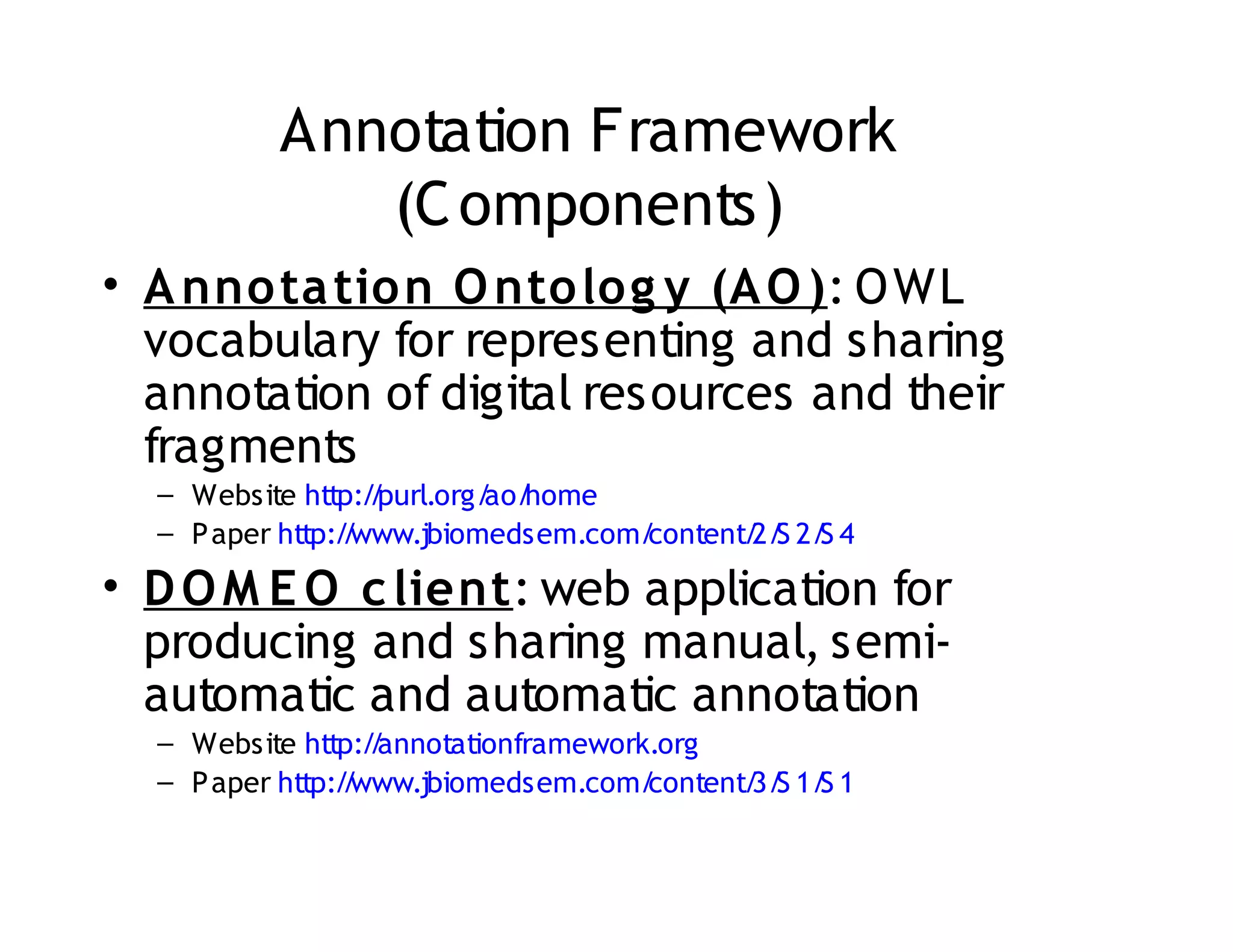 Annotation Framework (Components)

• Annotation Ontology (AO): OWL vocabulary for representing and sharing annotation of digital resources and their fragments

– Website http://purl.org/ao/home
– Paper http://www.jbiomedsem.com/content/2/S2/S4

• DOMEO client: web application for producing and sharing manual, semi-automatic and automatic annotation

– Website http://annotationframework.org
– Paper http://www.jbiomedsem.com/content/3/S1/S1